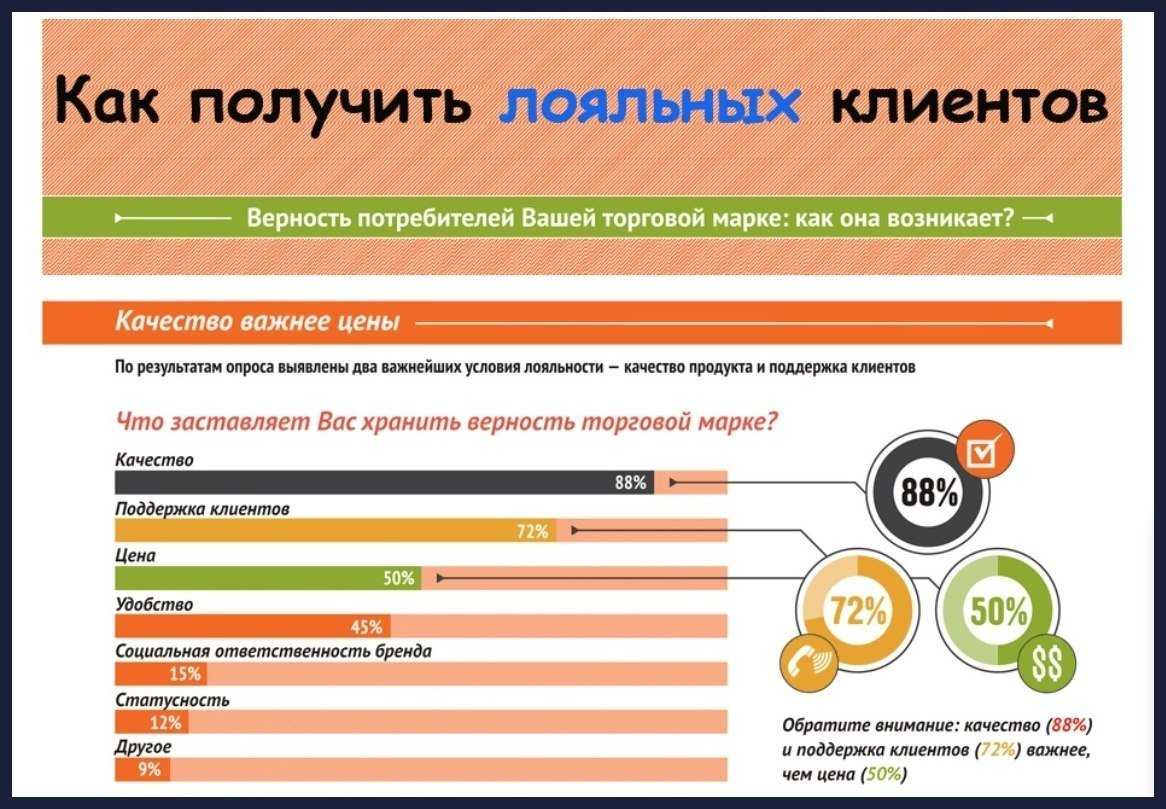 Как получить лояльных клиентов

Верность потребителей Вашей торговой марке: как она возникает?

Качество важнее цены

По результатам опроса выявлены два важнейших условия лояльности — качество продукта и поддержка клиентов

Что заставляет Вас хранить верность торговой марке?

Качество
88%
Поддержка клиентов
72%
Цена
50%
Удобство
45%
Социальная ответственность бренда
15%
Статусность
12%
Другое
9%

88%
72%
50%
$$

Обратите внимание: качество (88%) и поддержка клиентов (72%) важнее, чем цена (50%)